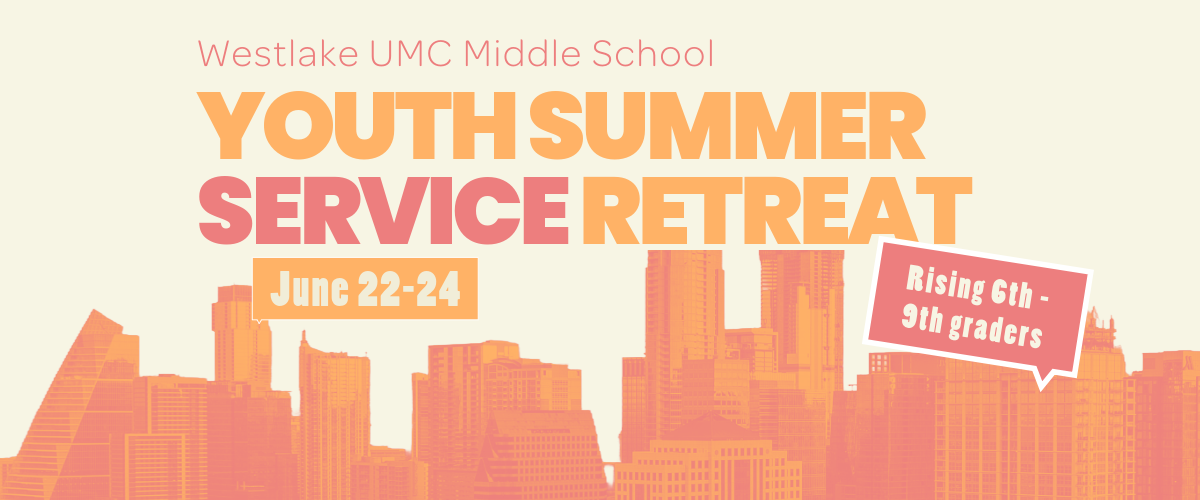 Westlake UMC Middle School

YOUTH SUMMER SERVICE RETREAT

June 22-24

Rising 6th - 9th graders